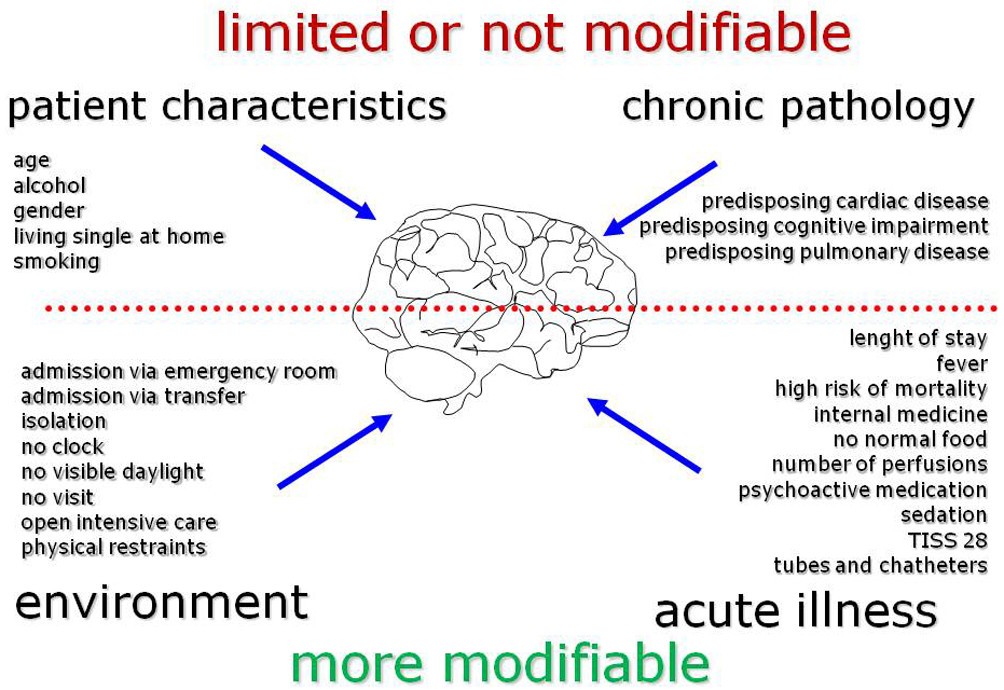 limited or not modifiable

patient characteristics

age
alcohol
gender
living single at home
smoking

chronic pathology

predisposing cardiac disease
predisposing cognitive impairment
predisposing pulmonary disease

admission via emergency room
admission via transfer
isolation
no clock
no visible daylight
no visit
open intensive care
physical restraints

environment

lenght of stay
fever
high risk of mortality
internal medicine
no normal food
number of perfusions
psychoactive medication
sedation
TISS 28
tubes and chatheters

acute illness

more modifiable